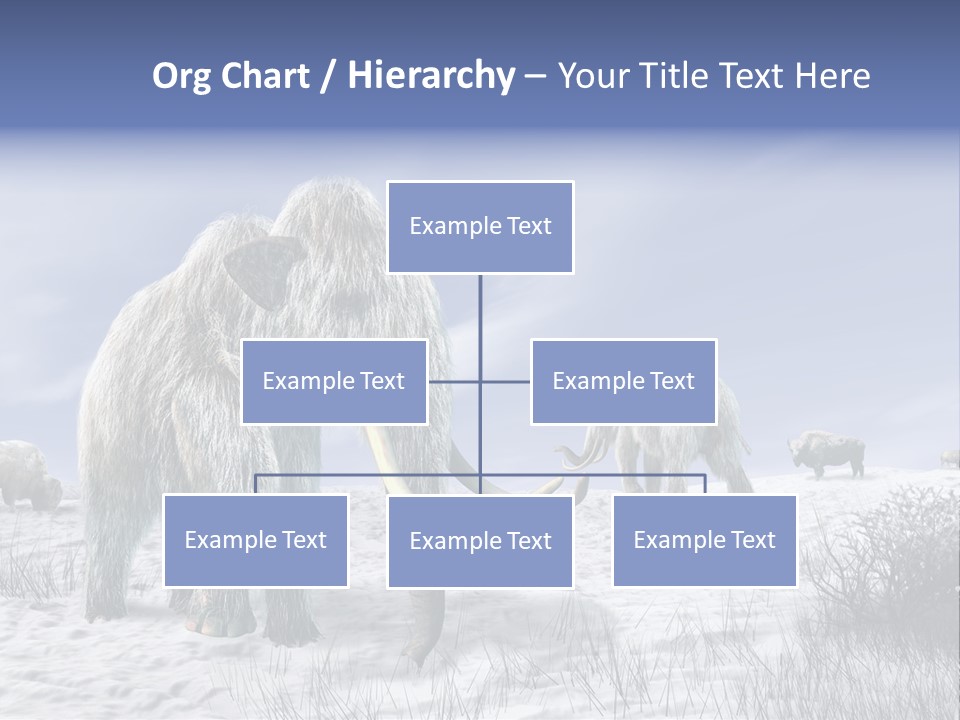 Org Chart / Hierarchy – Your Title Text Here

Example Text

Example Text

Example Text

Example Text

Example Text

Example Text